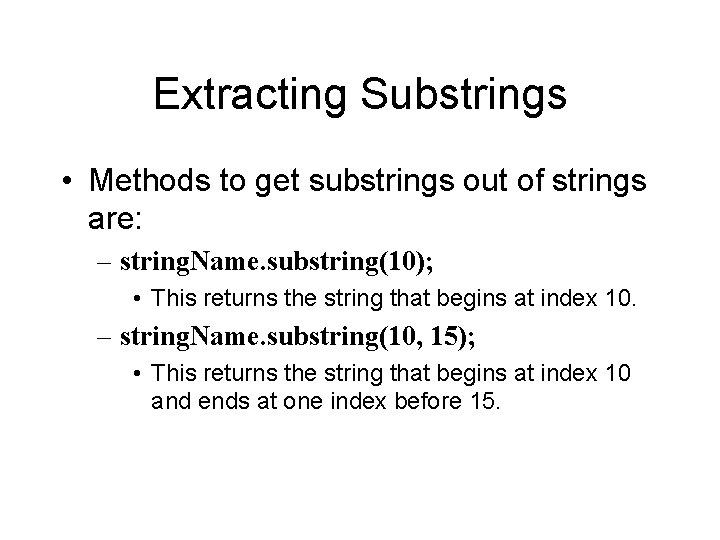 Extracting Substrings

• Methods to get substrings out of strings are:

– stringName.substring(10);

• This returns the string that begins at index 10.

– stringName.substring(10, 15);

• This returns the string that begins at index 10 and ends at one index before 15.